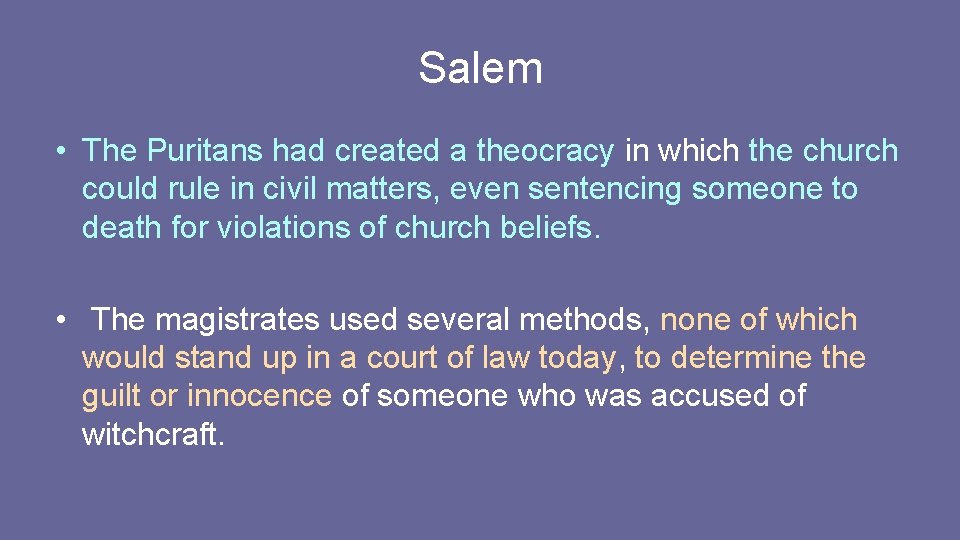 Salem

• The Puritans had created a theocracy in which the church could rule in civil matters, even sentencing someone to death for violations of church beliefs.

• The magistrates used several methods, none of which would stand up in a court of law today, to determine the guilt or innocence of someone who was accused of witchcraft.